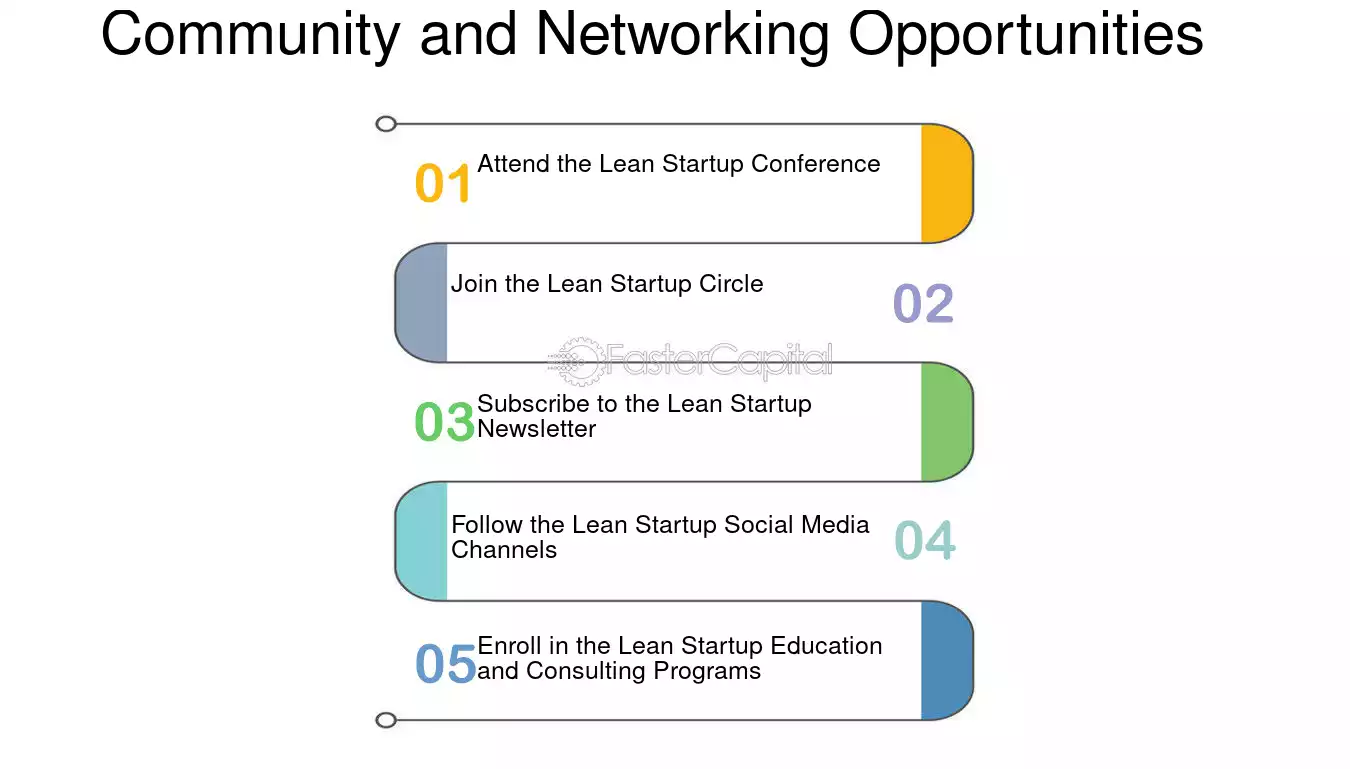 Community and Networking Opportunities

01 Attend the Lean Startup Conference

Join the Lean Startup Circle 02

FasterCapital

03 Subscribe to the Lean Startup Newsletter

Follow the Lean Startup Social Media Channels 04

05 Enroll in the Lean Startup Education and Consulting Programs